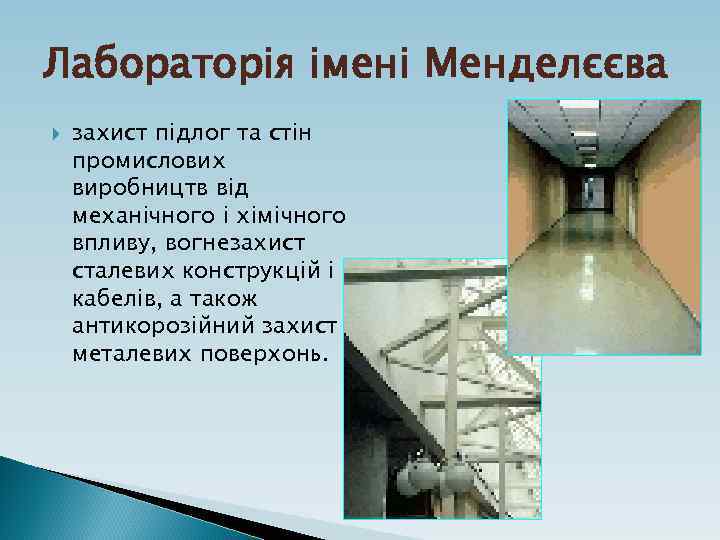 Лабораторія імені Менделєєва

захист підлог та стін промислових виробництв від механічного і хімічного впливу, вогнезахист сталевих конструкцій і кабелів, а також антикорозійний захист металевих поверхонь.